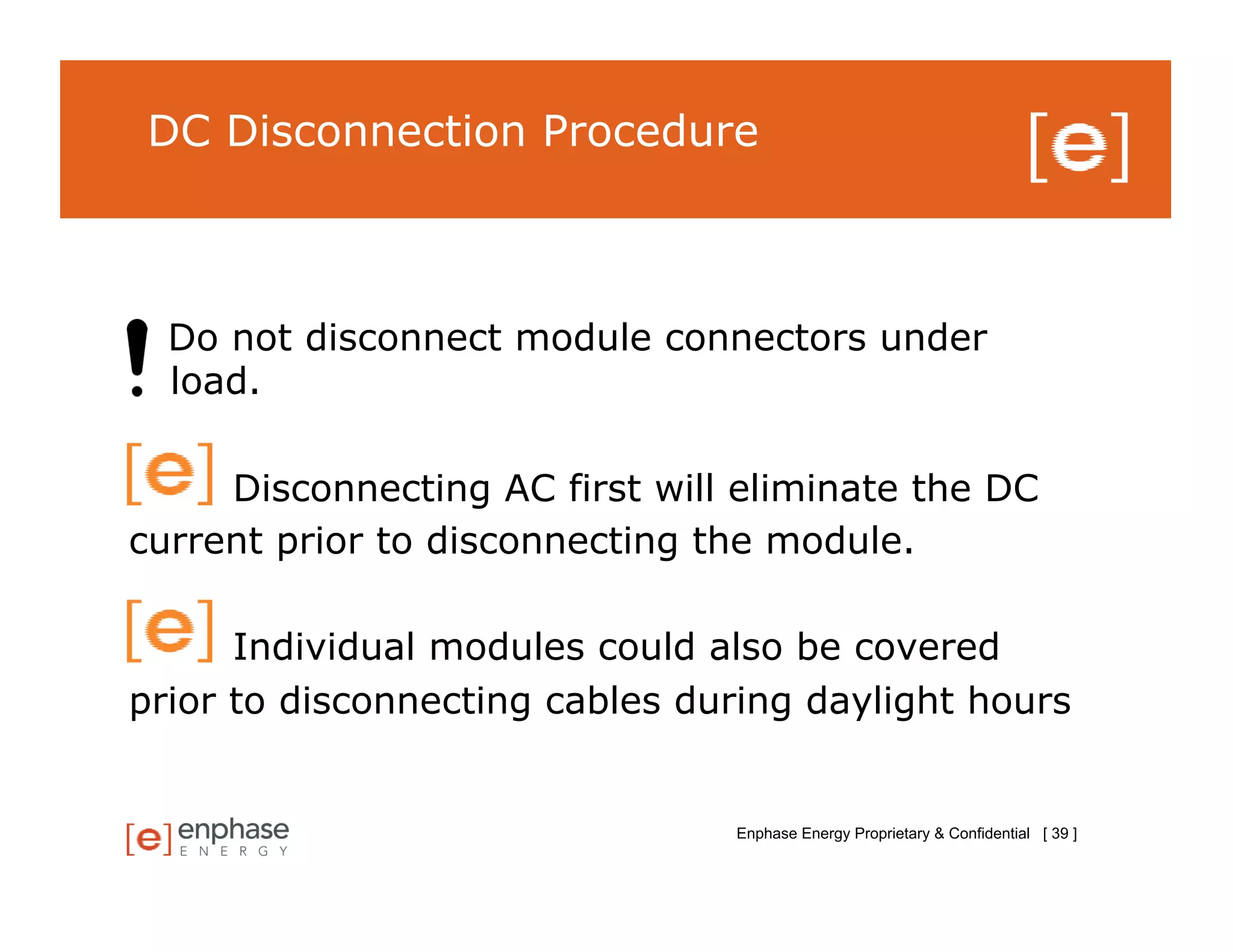 DC Disconnection Procedure

[e]

! Do not disconnect module connectors under load.

[e] Disconnecting AC first will eliminate the DC current prior to disconnecting the module.

[e] Individual modules could also be covered prior to disconnecting cables during daylight hours

[e] enphase ENERGY

Enphase Energy Proprietary & Confidential [ 39 ]